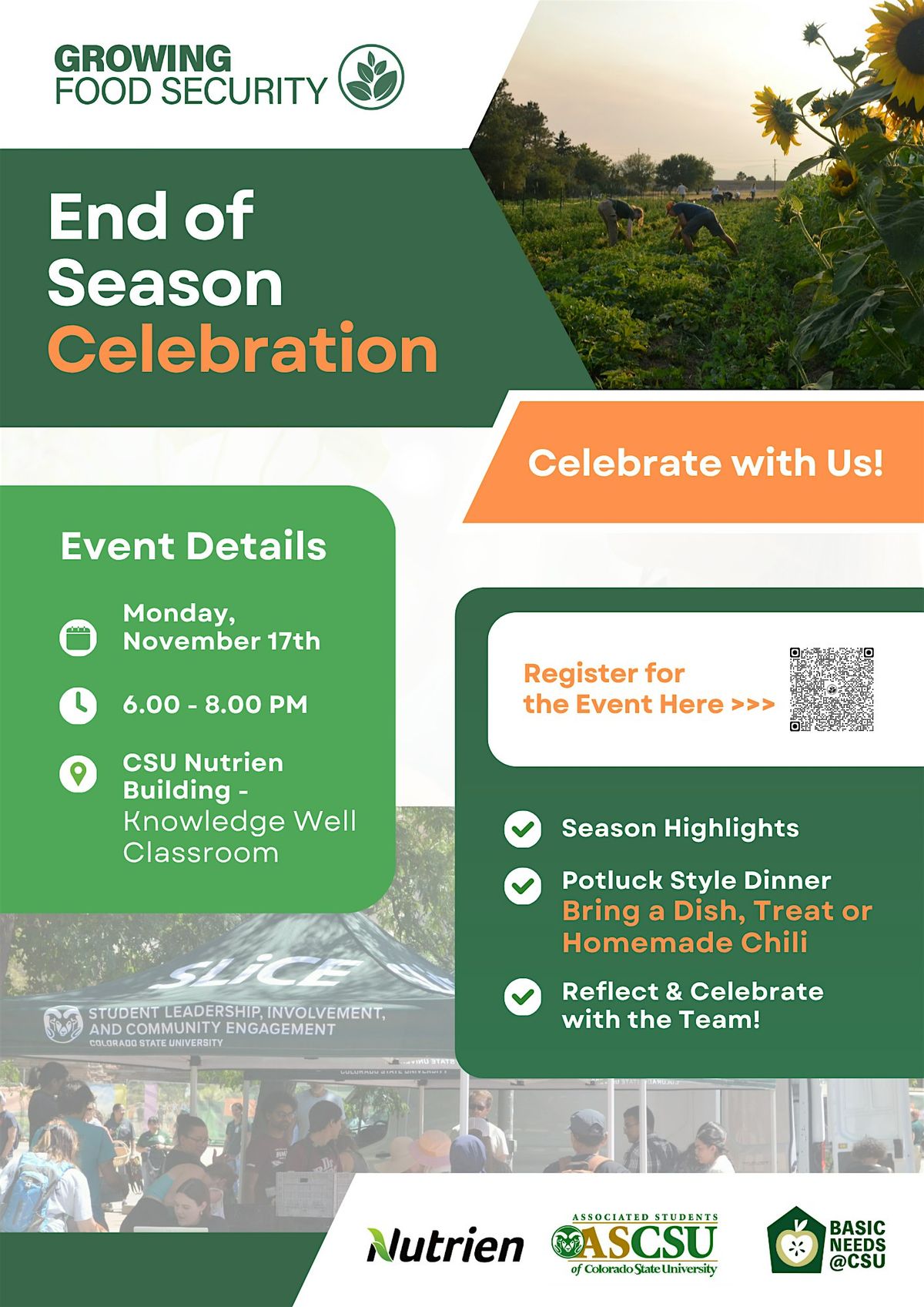 GROWING FOOD SECURITY

End of Season Celebration

Celebrate with Us!

Event Details

Monday, November 17th

6.00 - 8.00 PM

CSU Nutrien Building - Knowledge Well Classroom

Register for the Event Here >>>

Season Highlights

Potluck Style Dinner
Bring a Dish, Treat or Homemade Chili

Reflect & Celebrate with the Team!

SLiCE
STUDENT LEADERSHIP, INVOLVEMENT, AND COMMUNITY ENGAGEMENT
COLORADO STATE UNIVERSITY

Nutrien

ASSOCIATED STUDENTS
ASCSU
of Colorado State University

BASIC NEEDS @CSU